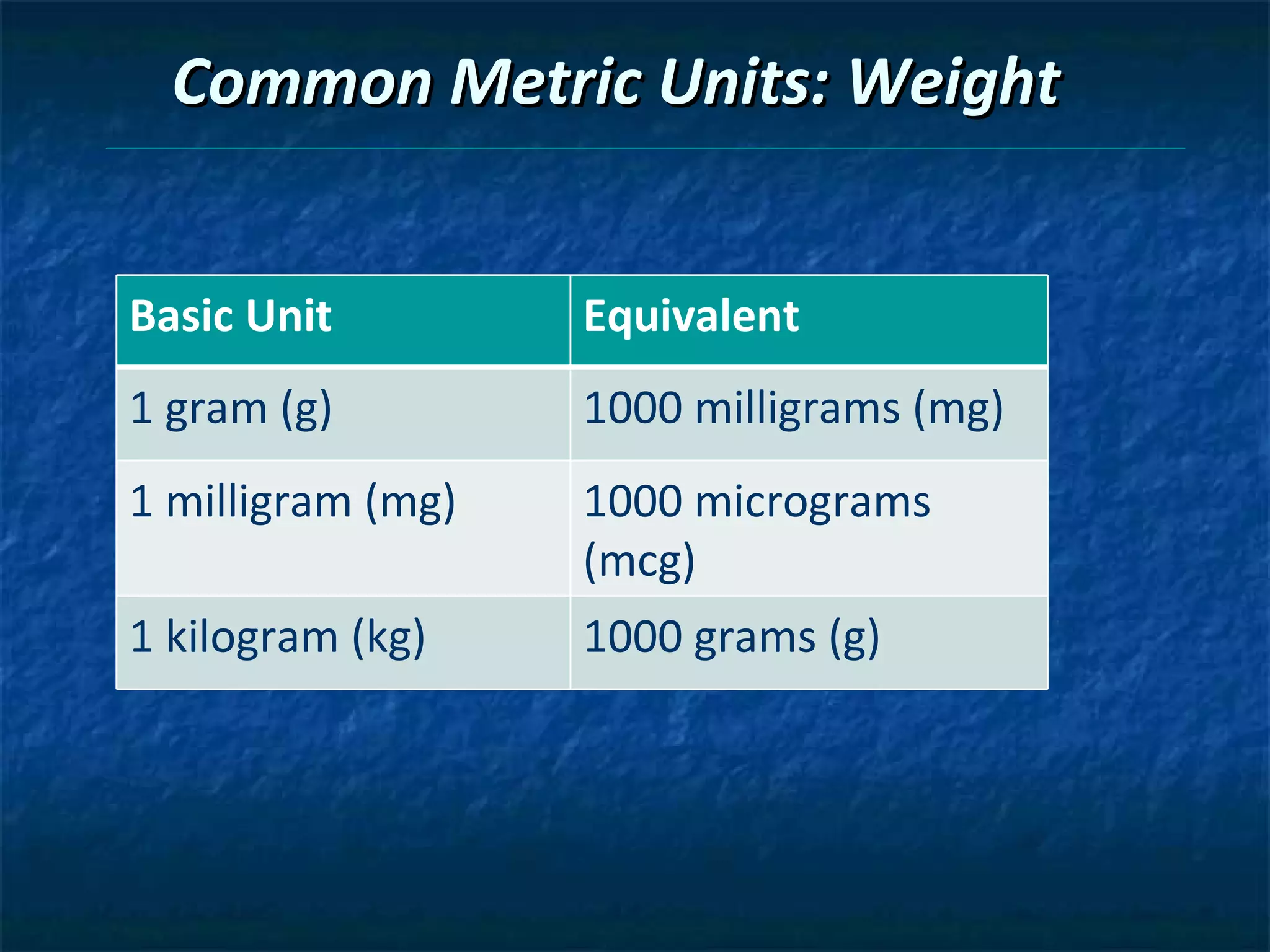 Common Metric Units: Weight

| Basic Unit | Equivalent |
|---|---|
| 1 gram (g) | 1000 milligrams (mg) |
| 1 milligram (mg) | 1000 micrograms (mcg) |
| 1 kilogram (kg) | 1000 grams (g) |